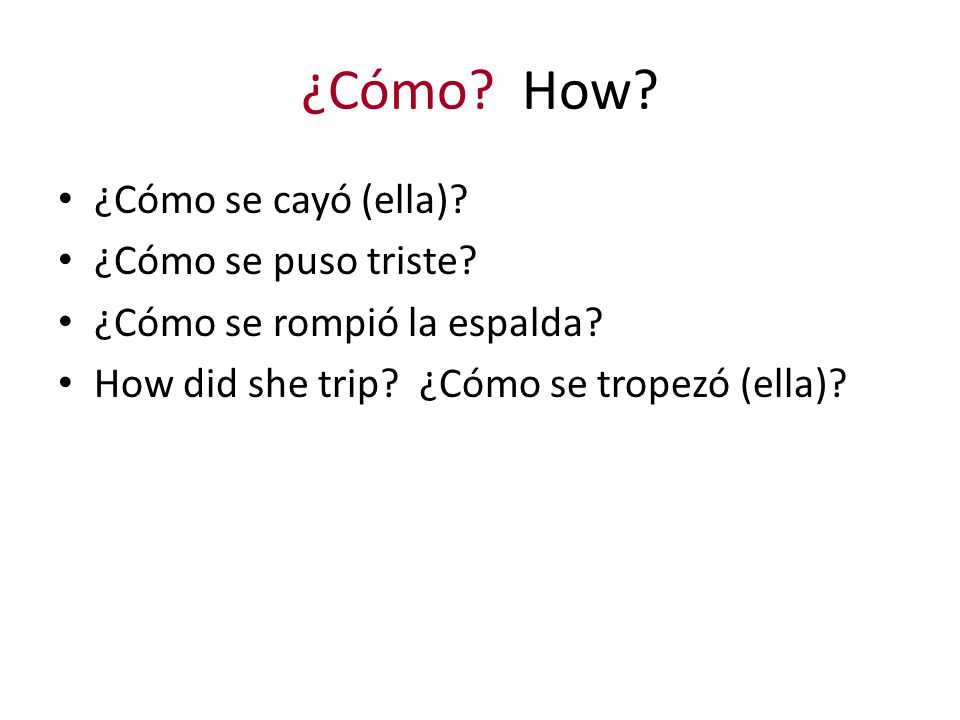 ¿Cómo? How?

• ¿Cómo se cayó (ella)?
• ¿Cómo se puso triste?
• ¿Cómo se rompió la espalda?
• How did she trip? ¿Cómo se tropezó (ella)?